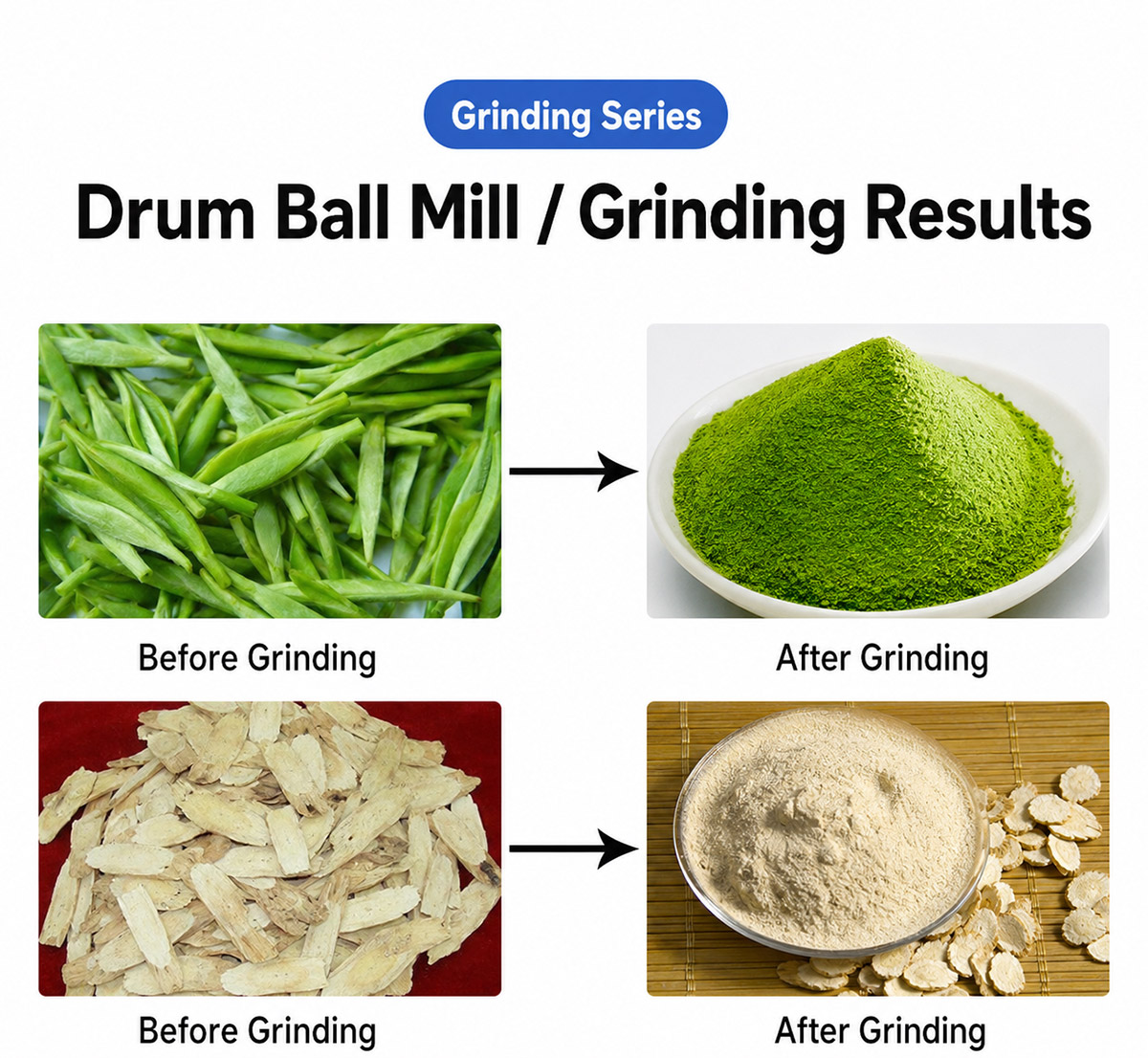 Grinding Series

Drum Ball Mill / Grinding Results

Before Grinding

After Grinding

Before Grinding

After Grinding